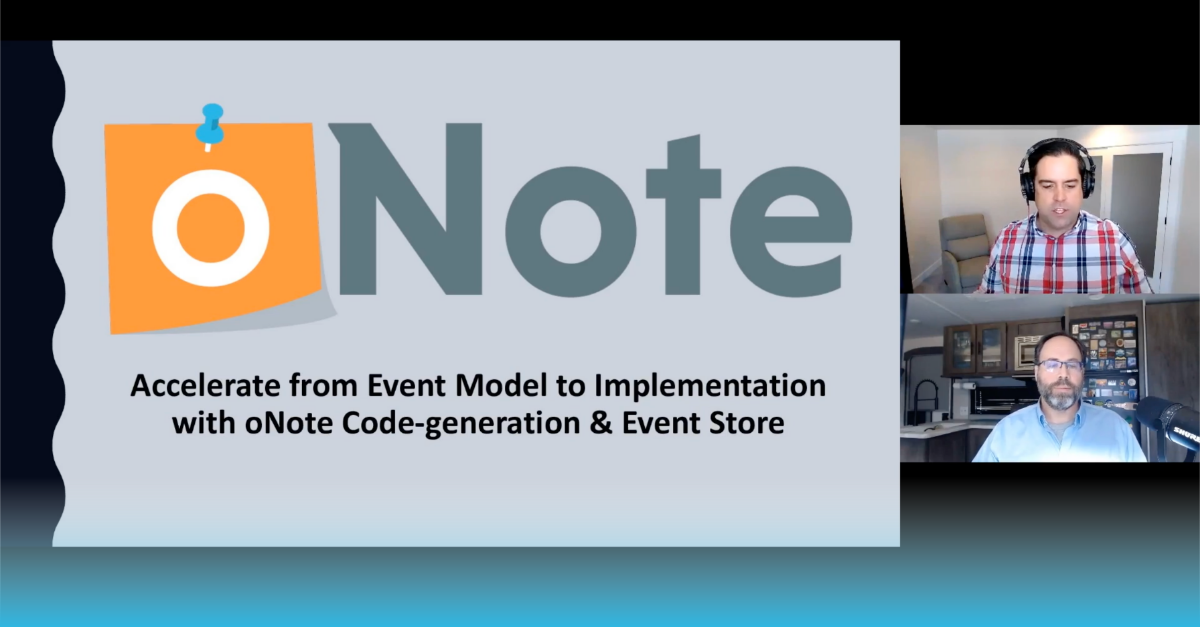 oNote

Accelerate from Event Model to Implementation with oNote Code-generation & Event Store